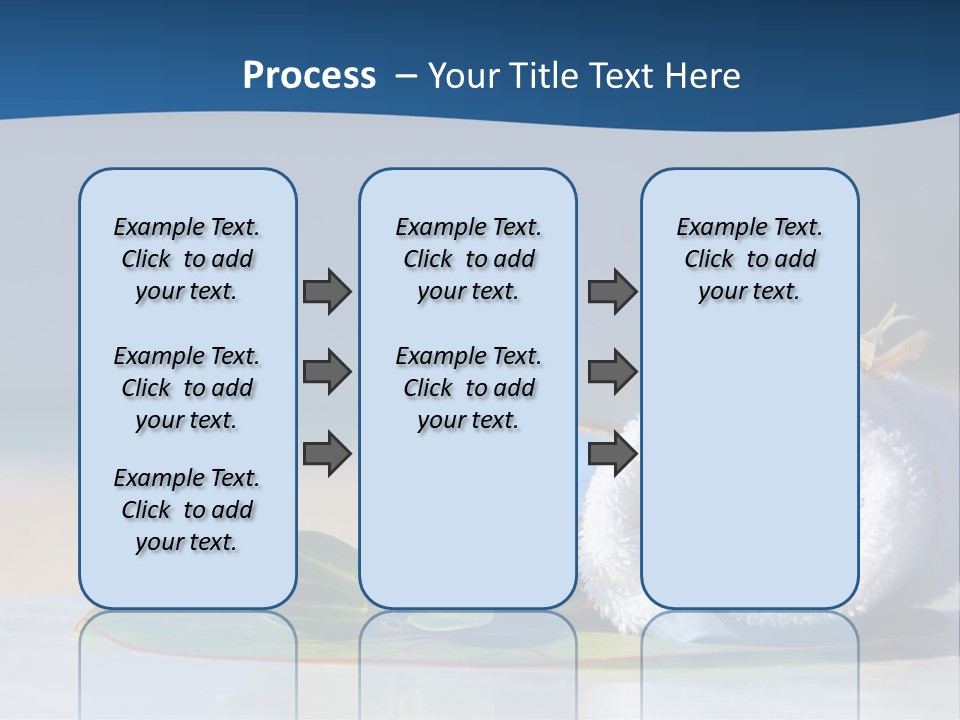 Process – Your Title Text Here

Example Text. Click to add your text.

Example Text. Click to add your text.

Example Text. Click to add your text.

Example Text. Click to add your text.

Example Text. Click to add your text.

Example Text. Click to add your text.